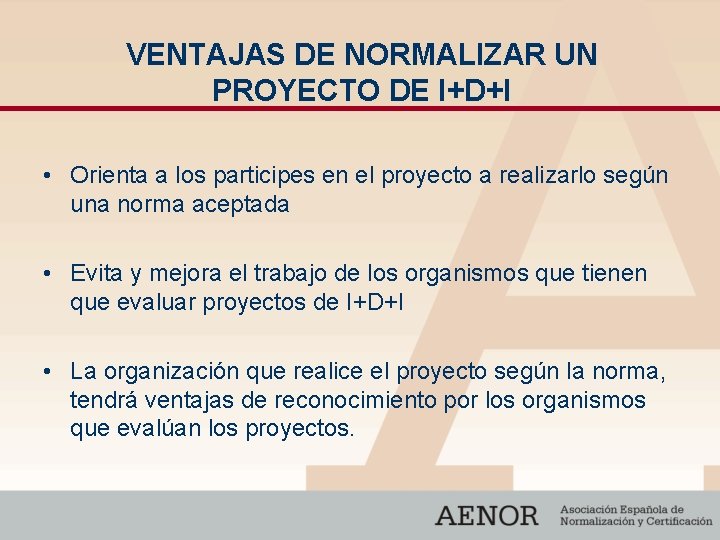 VENTAJAS DE NORMALIZAR UN PROYECTO DE I+D+I

• Orienta a los participes en el proyecto a realizarlo según una norma aceptada

• Evita y mejora el trabajo de los organismos que tienen que evaluar proyectos de I+D+I

• La organización que realice el proyecto según la norma, tendrá ventajas de reconocimiento por los organismos que evalúan los proyectos.

AENOR Asociación Española de Normalización y Certificación